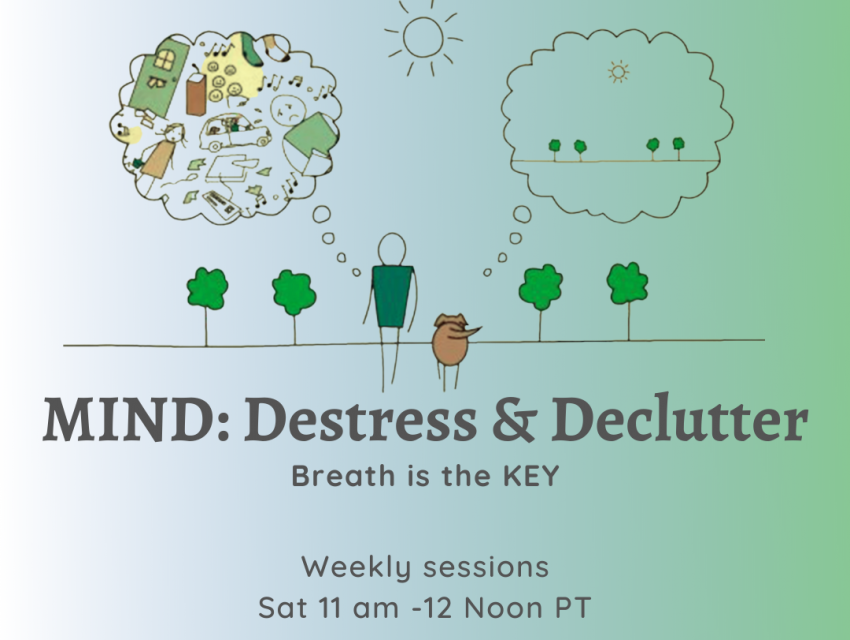 MIND: Destress & Declutter

Breath is the KEY

Weekly sessions
Sat 11 am -12 Noon PT